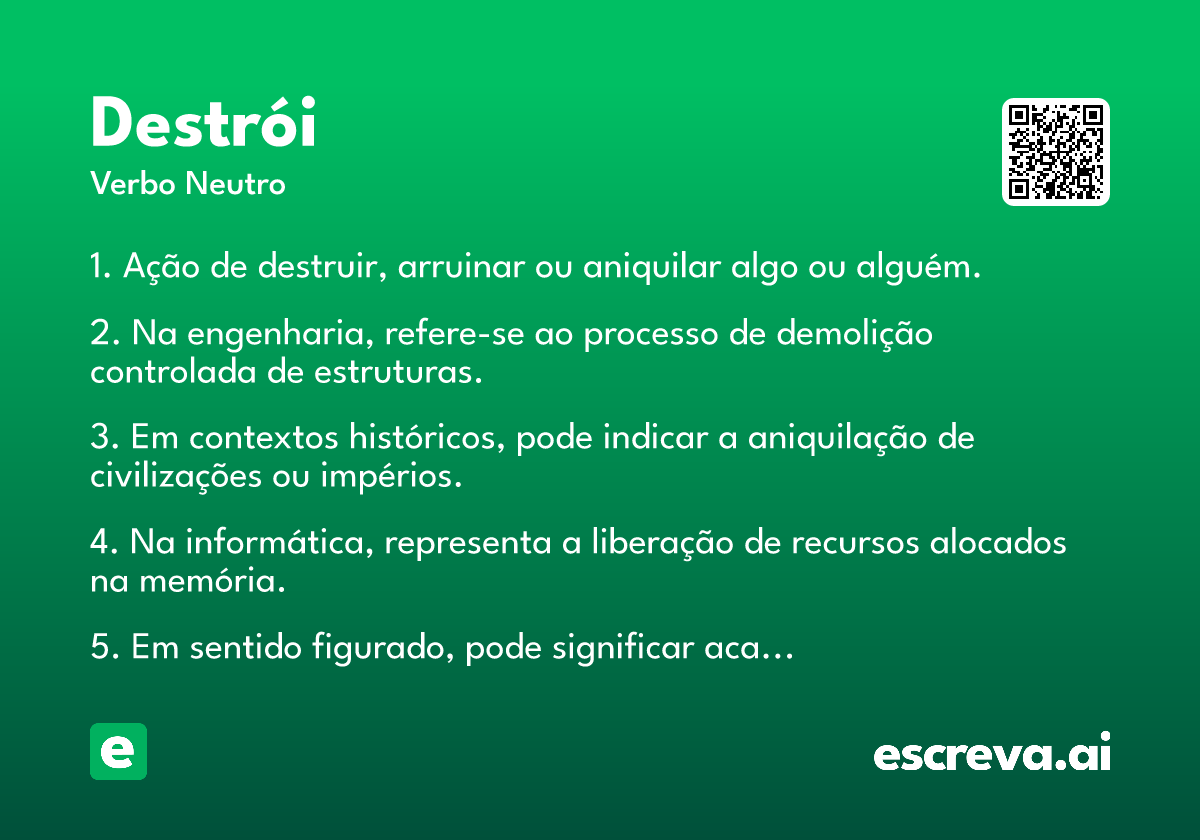 Destrói
Verbo Neutro

1. Ação de destruir, arruinar ou aniquilar algo ou alguém.

2. Na engenharia, refere-se ao processo de demolição controlada de estruturas.

3. Em contextos históricos, pode indicar a aniquilação de civilizações ou impérios.

4. Na informática, representa a liberação de recursos alocados na memória.

5. Em sentido figurado, pode significar aca...

e

escreva.ai